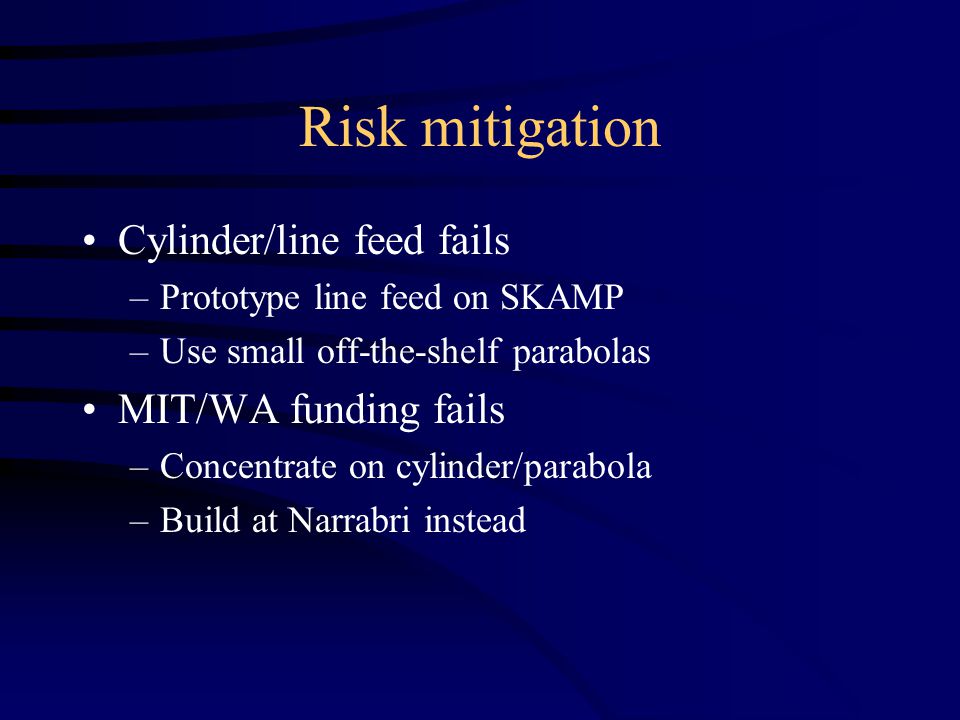 Risk mitigation

• Cylinder/line feed fails
– Prototype line feed on SKAMP
– Use small off-the-shelf parabolas
• MIT/WA funding fails
– Concentrate on cylinder/parabola
– Build at Narrabri instead